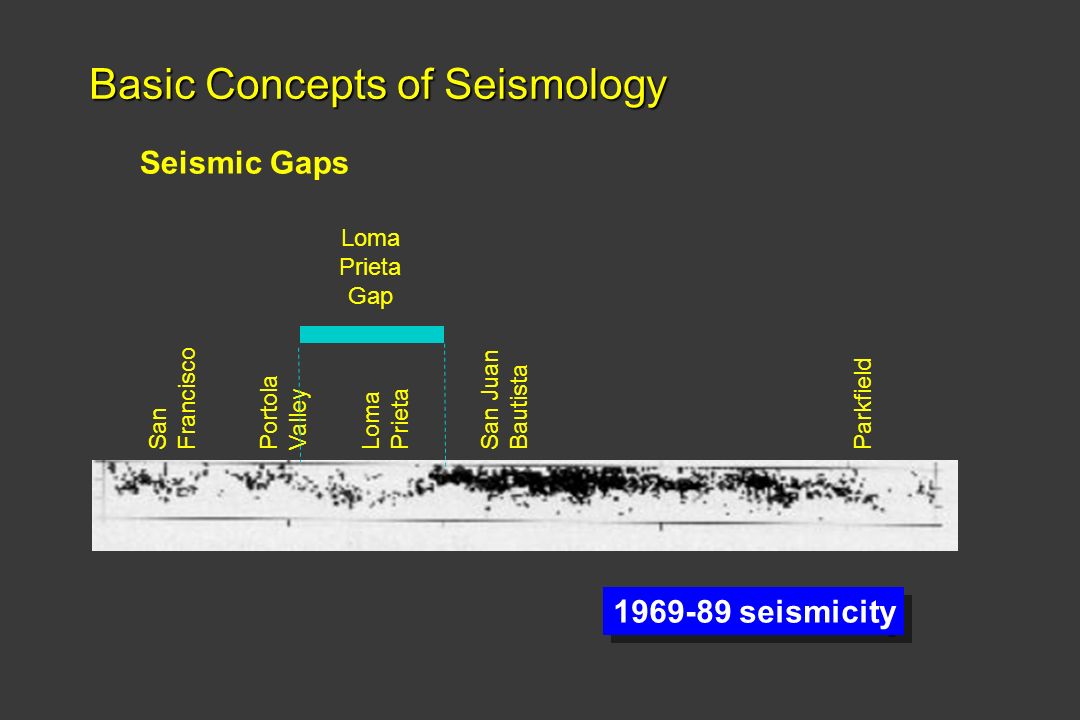 Basic Concepts of Seismology

Seismic Gaps

Loma Prieta Gap

San Francisco

Portola Valley

Loma Prieta

San Juan Bautista

Parkfield

1969-89 seismicity